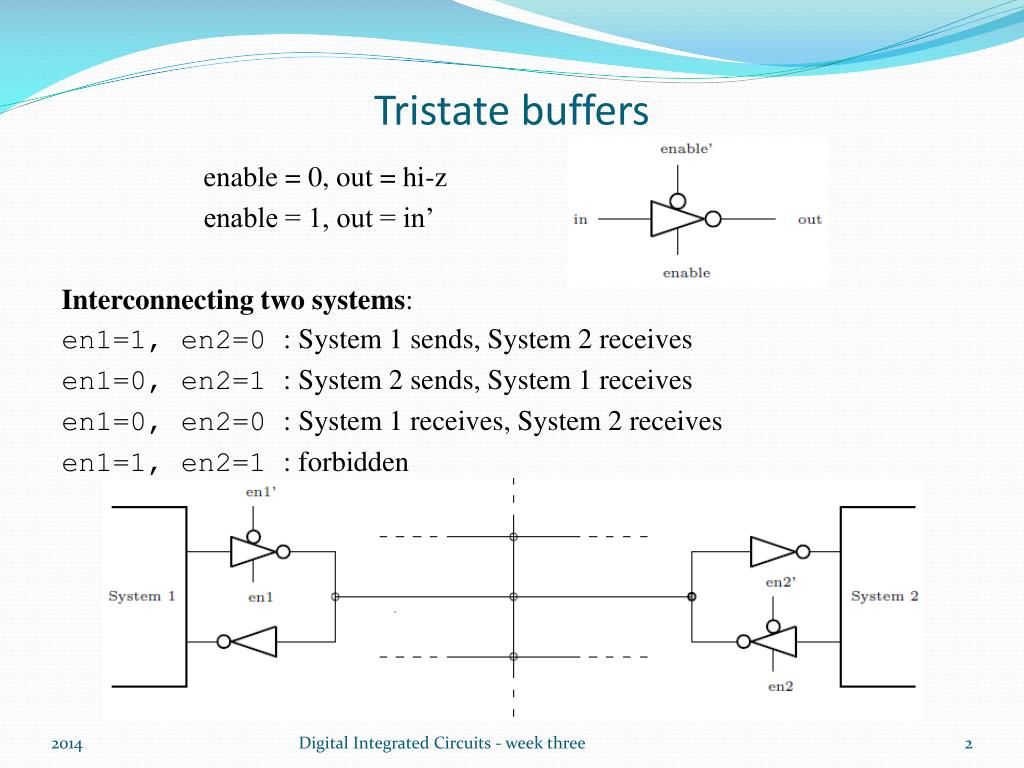 Tristate buffers

enable = 0, out = hi-z
enable = 1, out = in’

enable’
in
out
enable

**Interconnecting two systems**:
en1=1, en2=0 : System 1 sends, System 2 receives
en1=0, en2=1 : System 2 sends, System 1 receives
en1=0, en2=0 : System 1 receives, System 2 receives
en1=1, en2=1 : forbidden

en1’
System 1
en1
en2’
System 2
en2

2014
Digital Integrated Circuits - week three
2